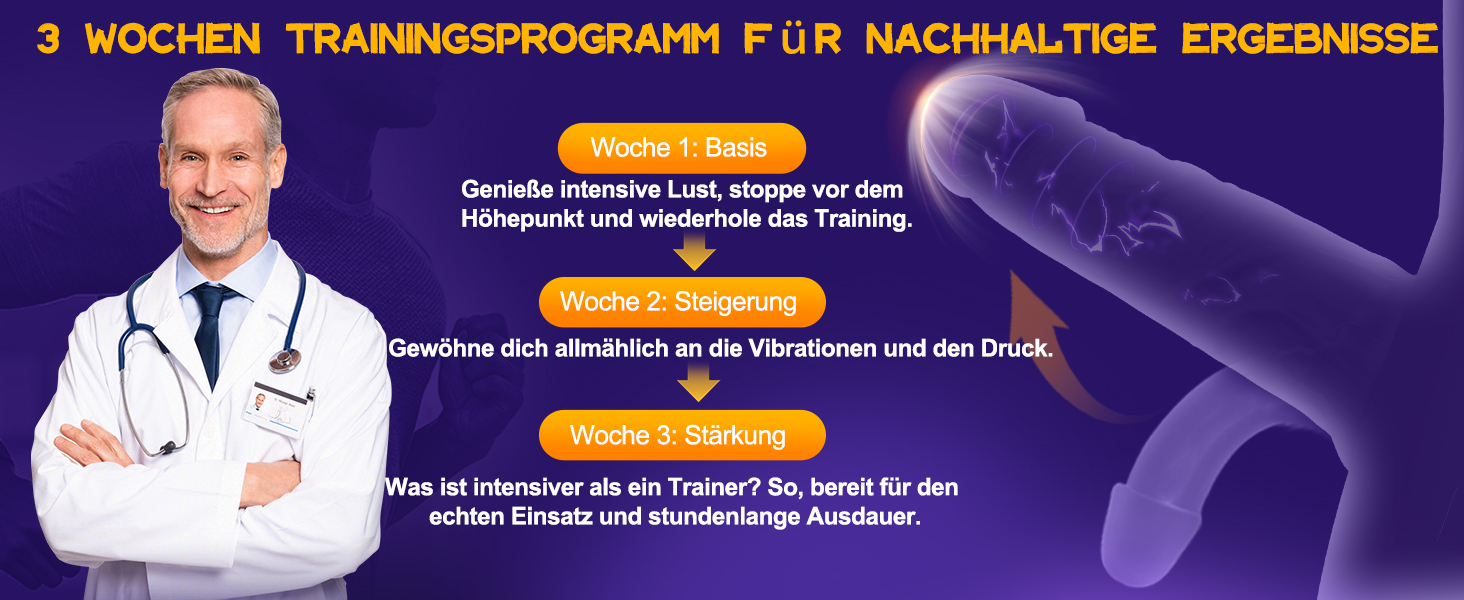 3 WOCHEN TRAININGSPROGRAMM FüR NACHHALTIGE ERGEBNISSE

Woche 1: Basis

Genieße intensive Lust, stoppe vor dem Höhepunkt und wiederhole das Training.

Woche 2: Steigerung

Gewöhne dich allmählich an die Vibrationen und den Druck.

Woche 3: Stärkung

Was ist intensiver als ein Trainer? So, bereit für den echten Einsatz und stundenlange Ausdauer.